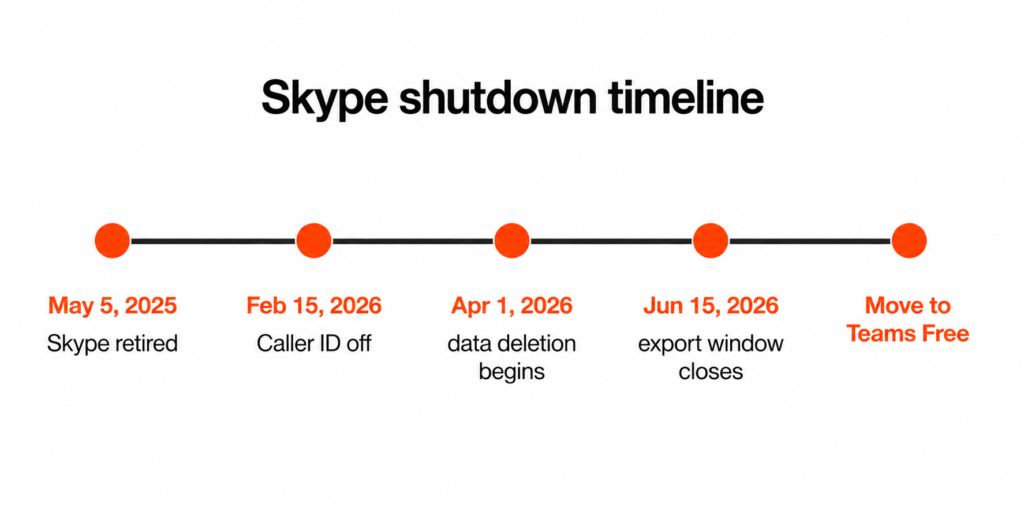 Skype shutdown timeline

May 5, 2025
Skype retired

Feb 15, 2026
Caller ID off

Apr 1, 2026
data deletion begins

Jun 15, 2026
export window closes

Move to Teams Free